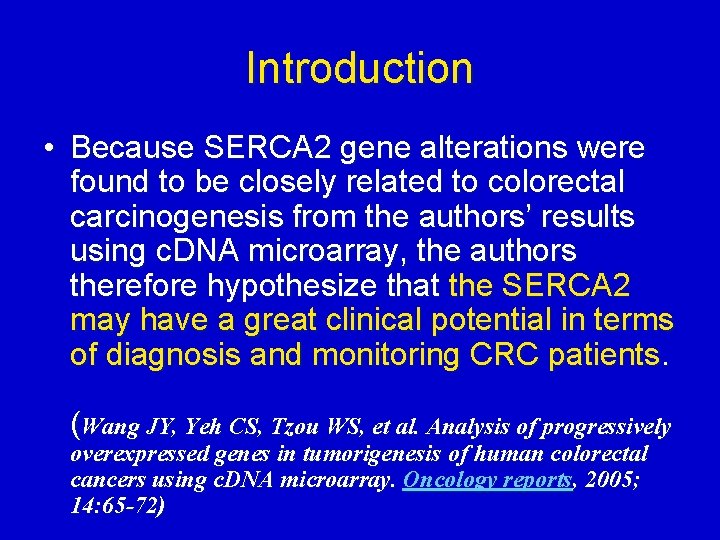 Introduction

• Because SERCA2 gene alterations were found to be closely related to colorectal carcinogenesis from the authors' results using cDNA microarray, the authors therefore hypothesize that the SERCA2 may have a great clinical potential in terms of diagnosis and monitoring CRC patients.

(Wang JY, Yeh CS, Tzou WS, et al. Analysis of progressively overexpressed genes in tumorigenesis of human colorectal cancers using cDNA microarray. Oncology reports, 2005; 14:65-72)